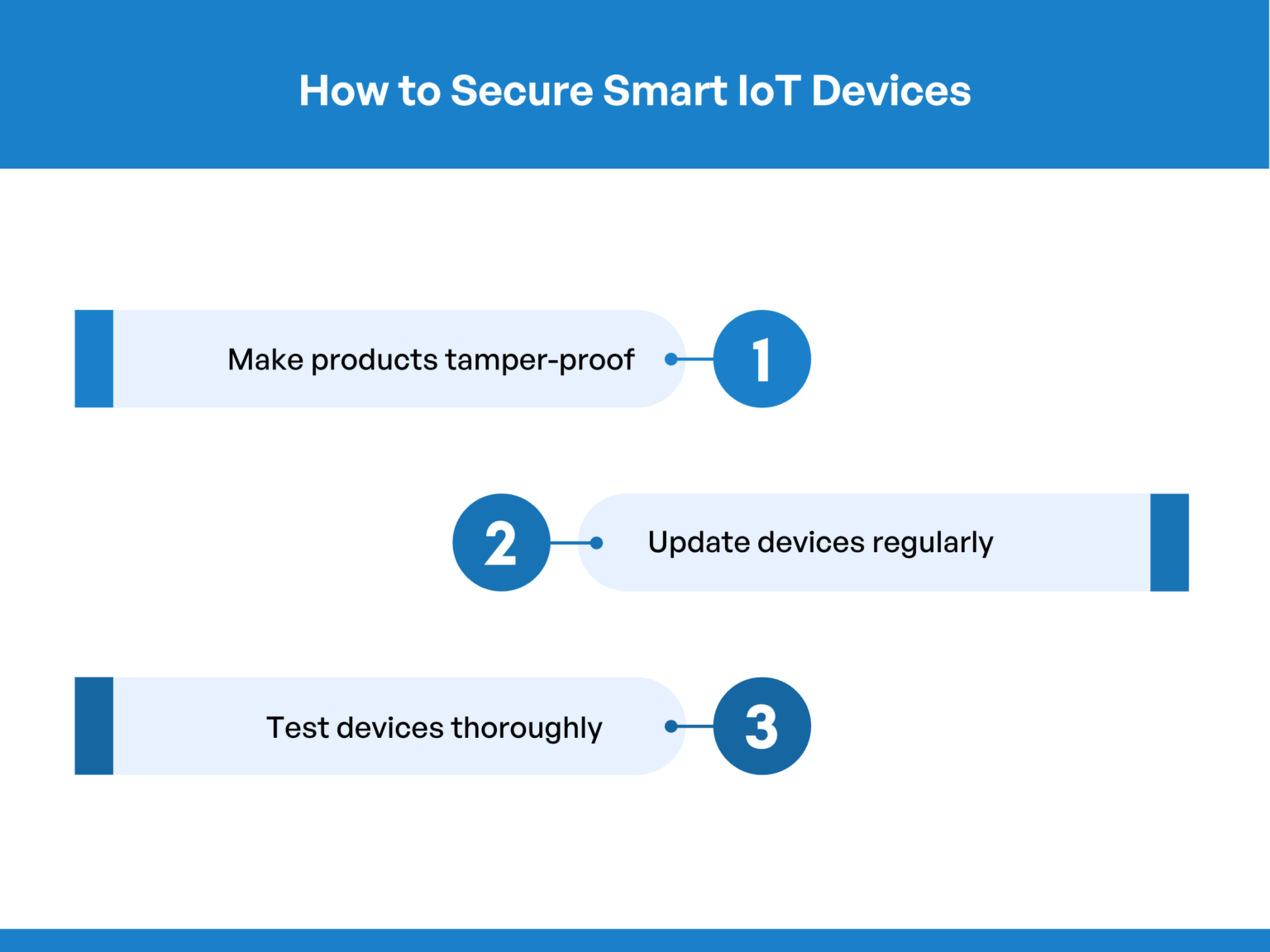 How to Secure Smart IoT Devices

Make products tamper-proof

1

2

Update devices regularly

Test devices thoroughly

3